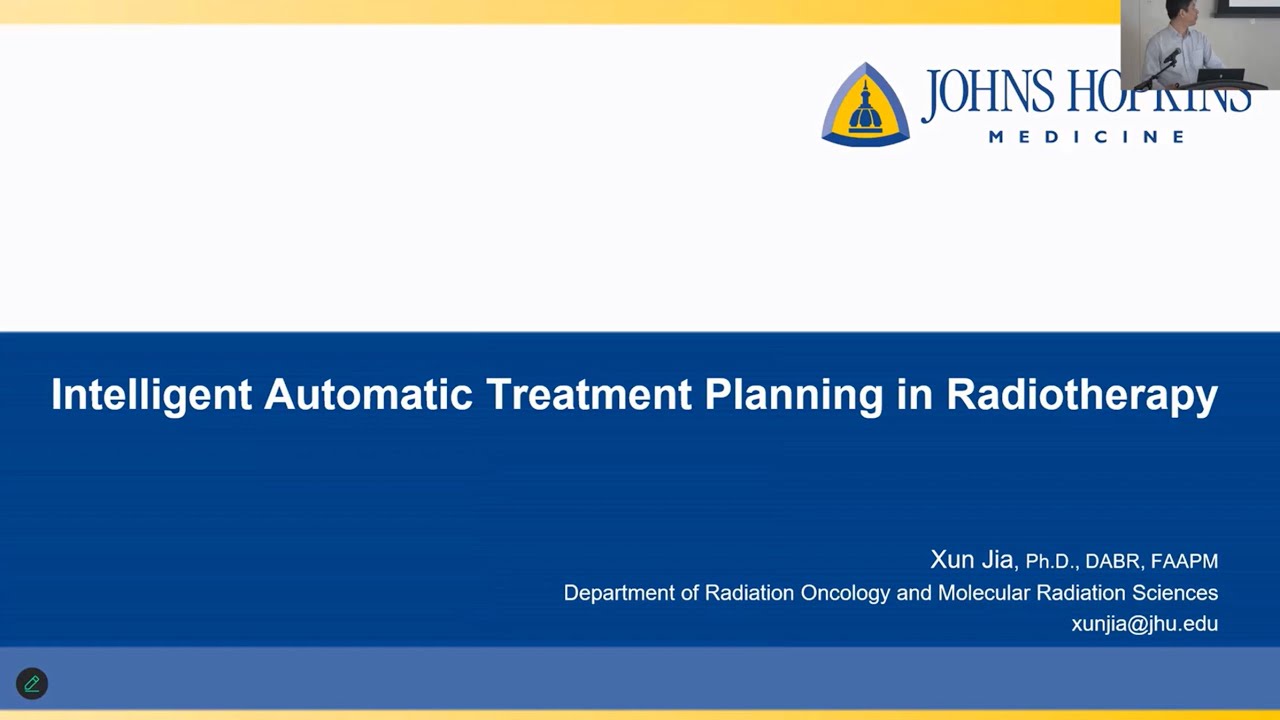 JOHNS HOPKINS
MEDICINE

Intelligent Automatic Treatment Planning in Radiotherapy

Xun Jia, Ph.D., DABR, FAAPM
Department of Radiation Oncology and Molecular Radiation Sciences
xunjia@jhu.edu